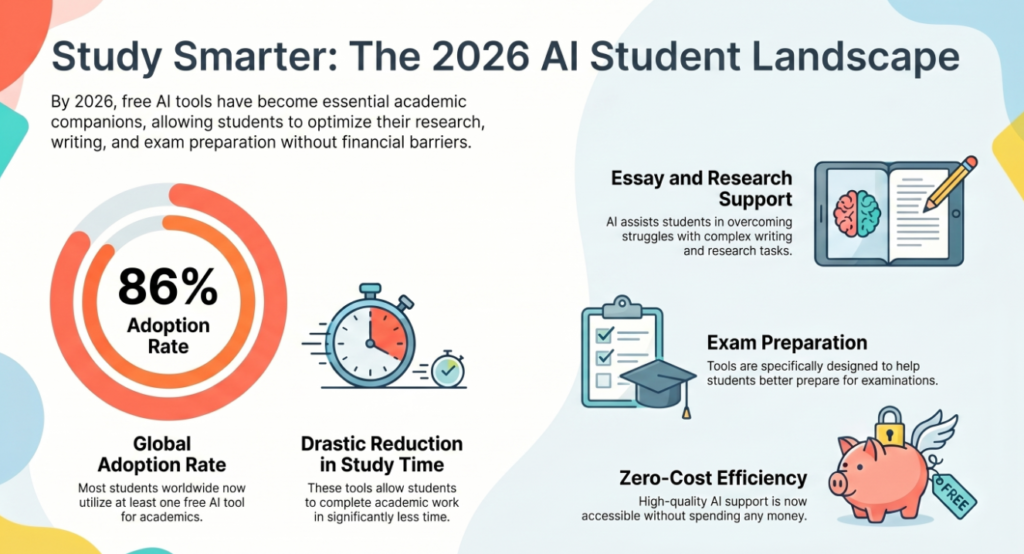 Study Smarter: The 2026 AI Student Landscape

By 2026, free AI tools have become essential academic companions, allowing students to optimize their research, writing, and exam preparation without financial barriers.

86%
Adoption Rate

Global Adoption Rate
Most students worldwide now utilize at least one free AI tool for academics.

Drastic Reduction in Study Time
These tools allow students to complete academic work in significantly less time.

Essay and Research Support
AI assists students in overcoming struggles with complex writing and research tasks.

Exam Preparation
Tools are specifically designed to help students better prepare for examinations.

Zero-Cost Efficiency
High-quality AI support is now accessible without spending any money.

FREE